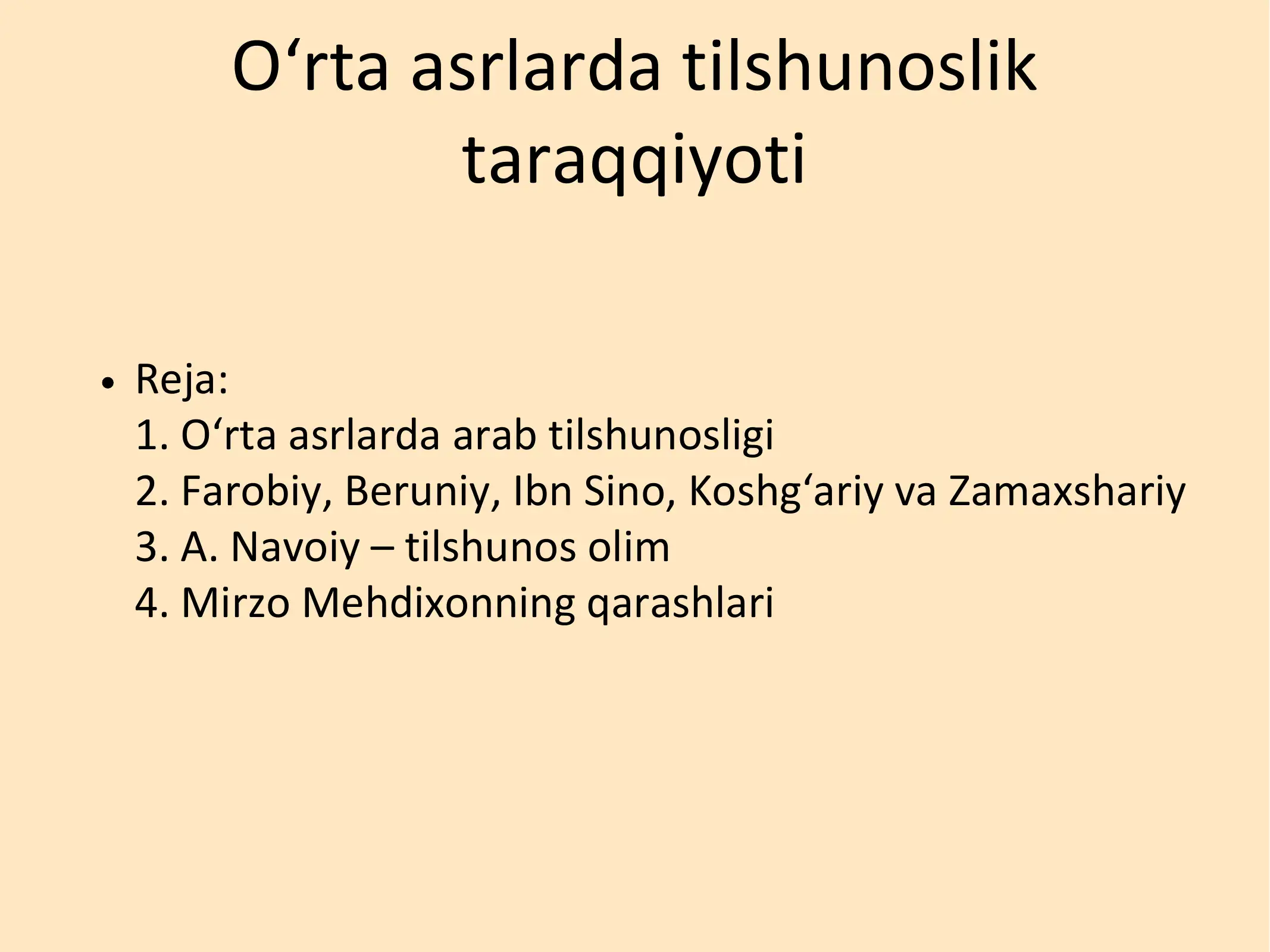 O‘rta asrlarda tilshunoslik taraqqiyoti

• Reja:
1. O‘rta asrlarda arab tilshunosligi
2. Farobiy, Beruniy, Ibn Sino, Koshg‘ariy va Zamaxshariy
3. A. Navoiy – tilshunos olim
4. Mirzo Mehdixonning qarashlari